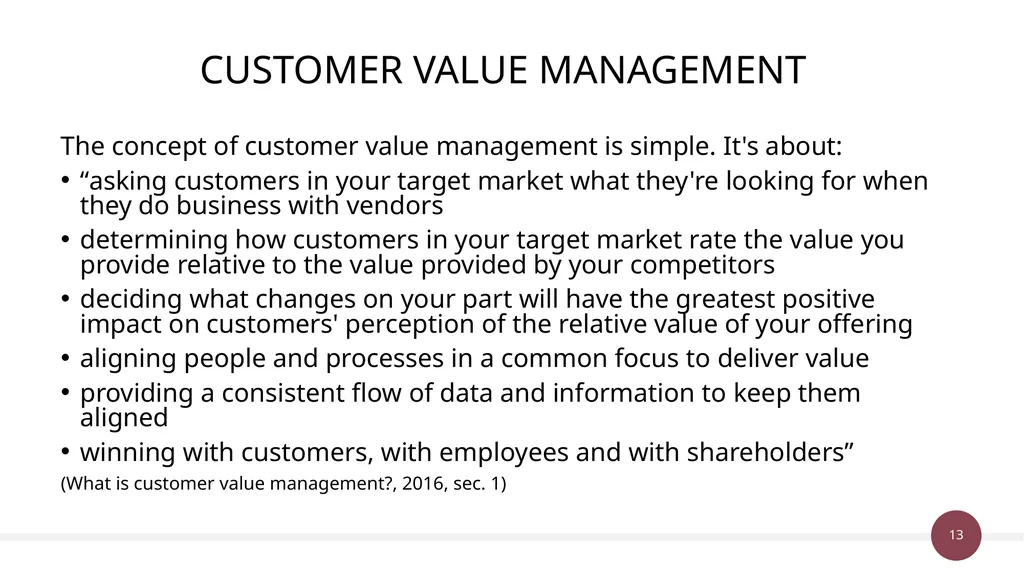 CUSTOMER VALUE MANAGEMENT

The concept of customer value management is simple. It's about:

• “asking customers in your target market what they're looking for when they do business with vendors
• determining how customers in your target market rate the value you provide relative to the value provided by your competitors
• deciding what changes on your part will have the greatest positive impact on customers' perception of the relative value of your offering
• aligning people and processes in a common focus to deliver value
• providing a consistent flow of data and information to keep them aligned
• winning with customers, with employees and with shareholders”

(What is customer value management?, 2016, sec. 1)

13